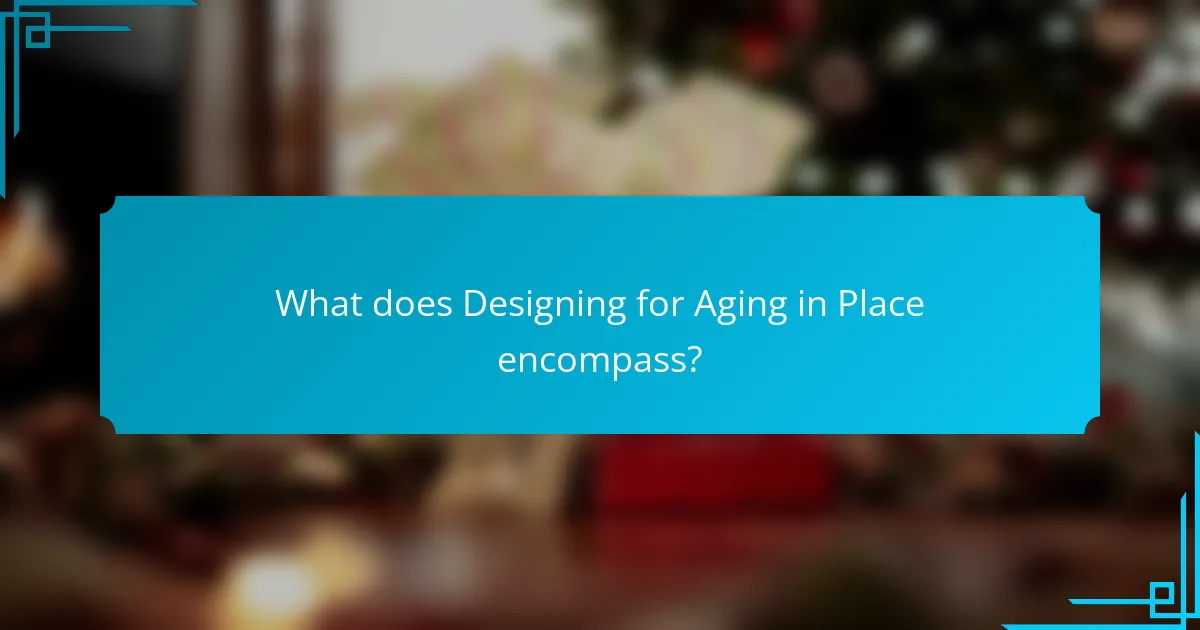 What does Designing for Aging in Place encompass?